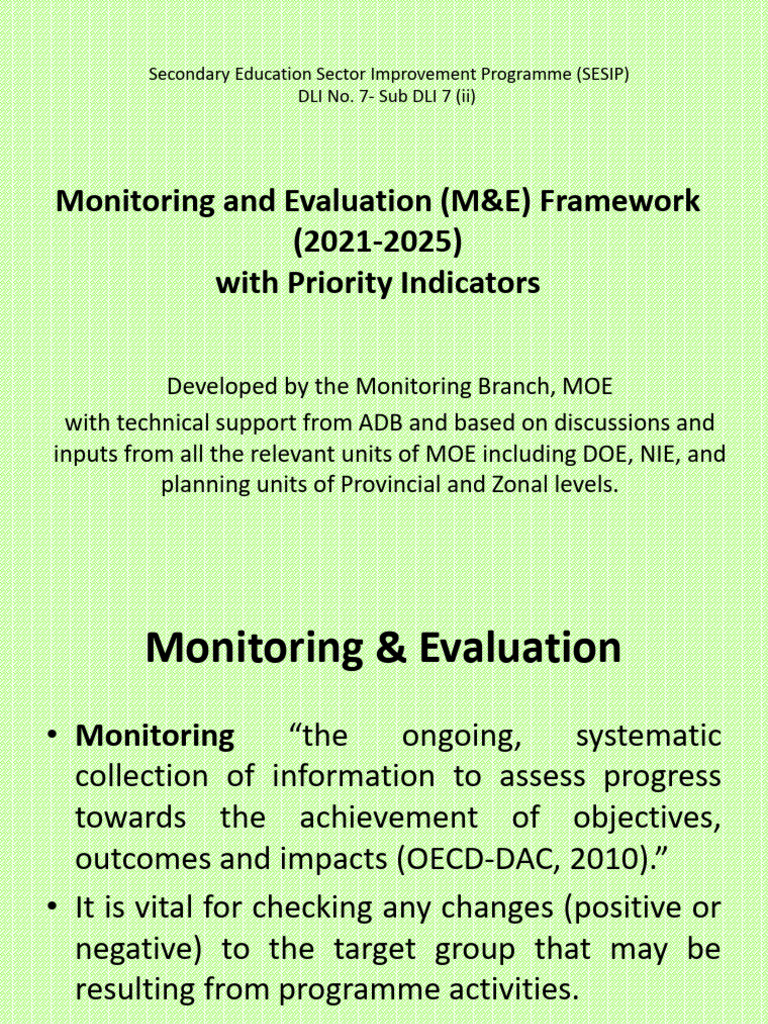 Secondary Education Sector Improvement Programme (SESIP)
DLI No. 7- Sub DLI 7 (ii)

Monitoring and Evaluation (M&E) Framework
(2021-2025)
with Priority Indicators

Developed by the Monitoring Branch, MOE
with technical support from ADB and based on discussions and inputs from all the relevant units of MOE including DOE, NIE, and planning units of Provincial and Zonal levels.

Monitoring & Evaluation

• Monitoring "the ongoing, systematic collection of information to assess progress towards the achievement of objectives, outcomes and impacts (OECD-DAC, 2010)."
• It is vital for checking any changes (positive or negative) to the target group that may be resulting from programme activities.